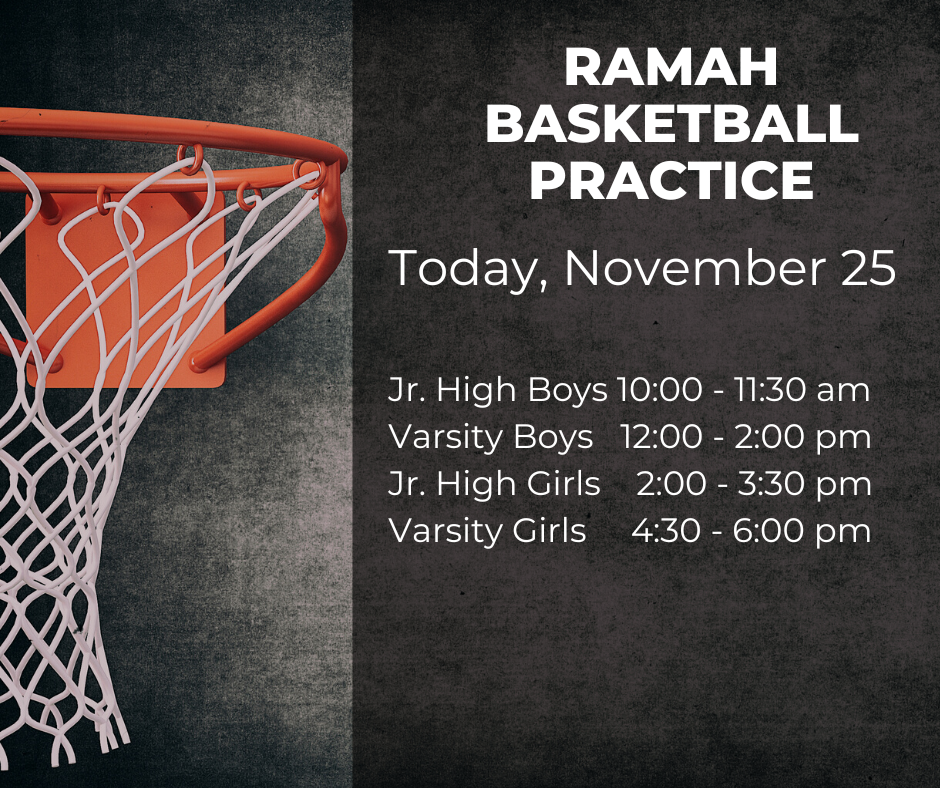 RAMAH BASKETBALL PRACTICE

Today, November 25

Jr. High Boys 10:00 - 11:30 am
Varsity Boys 12:00 - 2:00 pm
Jr. High Girls 2:00 - 3:30 pm
Varsity Girls 4:30 - 6:00 pm